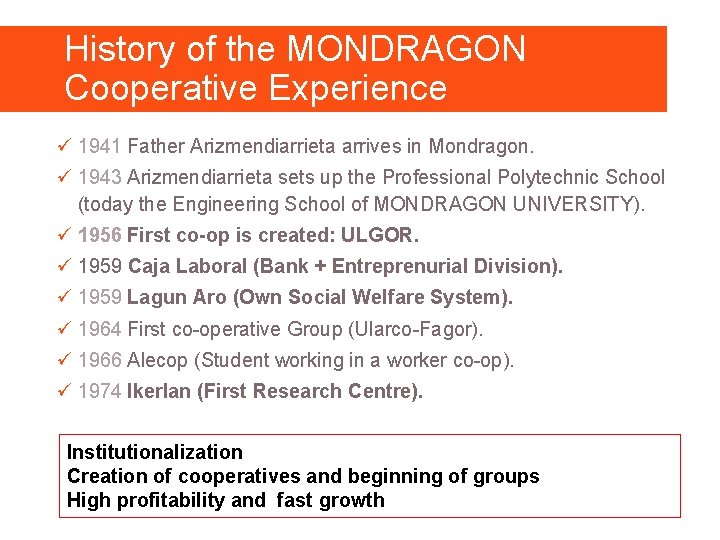 History of the MONDRAGON Cooperative Experience

✓ 1941 Father Arizmendiarrieta arrives in Mondragon.
✓ 1943 Arizmendiarrieta sets up the Professional Polytechnic School (today the Engineering School of MONDRAGON UNIVERSITY).
✓ 1956 First co-op is created: ULGOR.
✓ 1959 Caja Laboral (Bank + Entreprenurial Division).
✓ 1959 Lagun Aro (Own Social Welfare System).
✓ 1964 First co-operative Group (Ularco-Fagor).
✓ 1966 Alecop (Student working in a worker co-op).
✓ 1974 Ikerlan (First Research Centre).

Institutionalization
Creation of cooperatives and beginning of groups
High profitability and fast growth